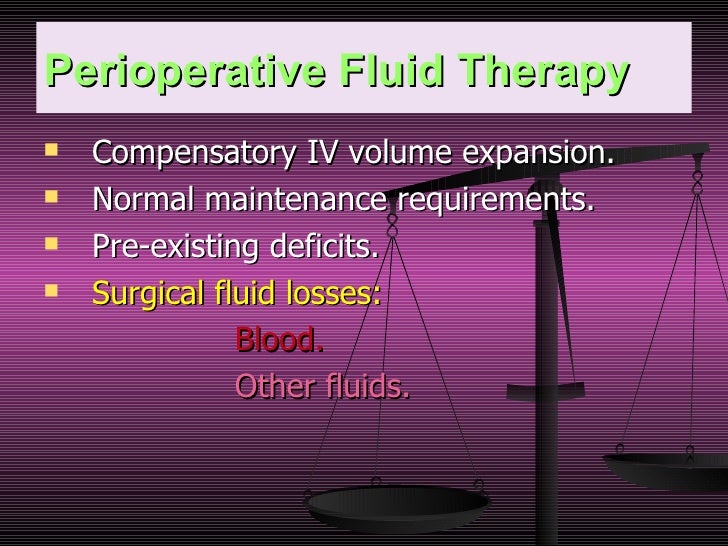 Perioperative Fluid Therapy

- Compensatory IV volume expansion.
- Normal maintenance requirements.
- Pre-existing deficits.
- Surgical fluid losses:

Blood.

Other fluids.